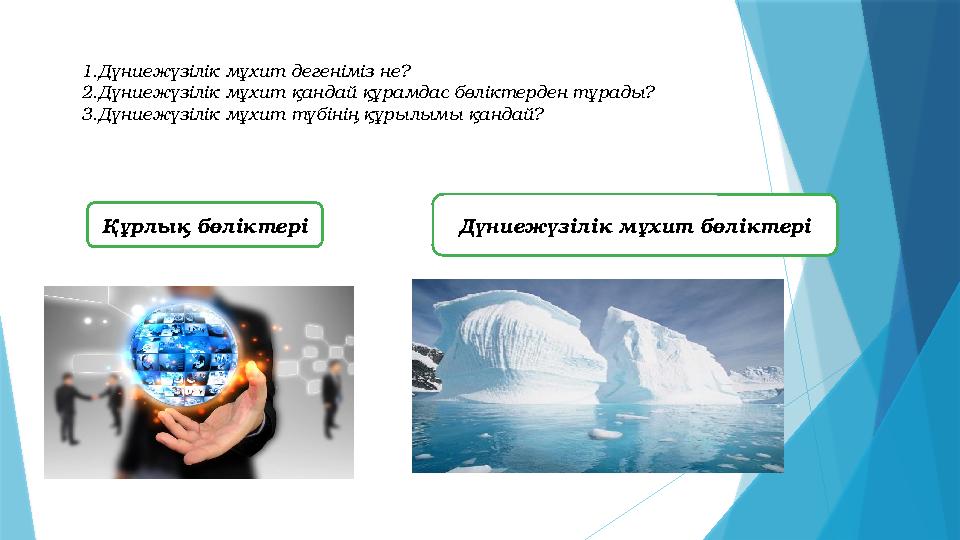 1.Дүниежүзілік мұхит дегеніміз не?
2.Дүниежүзілік мұхит қандай құрамдас бөліктерден тұрады?
3.Дүниежүзілік мұхит түбінің құрылымы қандай?

Құрлық бөліктері

Дүниежүзілік мұхит бөліктері